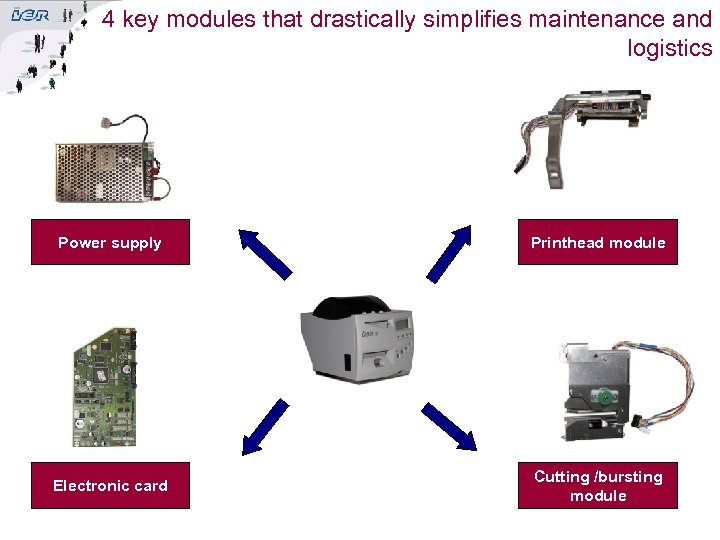 IER

4 key modules that drastically simplifies maintenance and logistics

Power supply

Printhead module

Electronic card

Cutting /bursting module